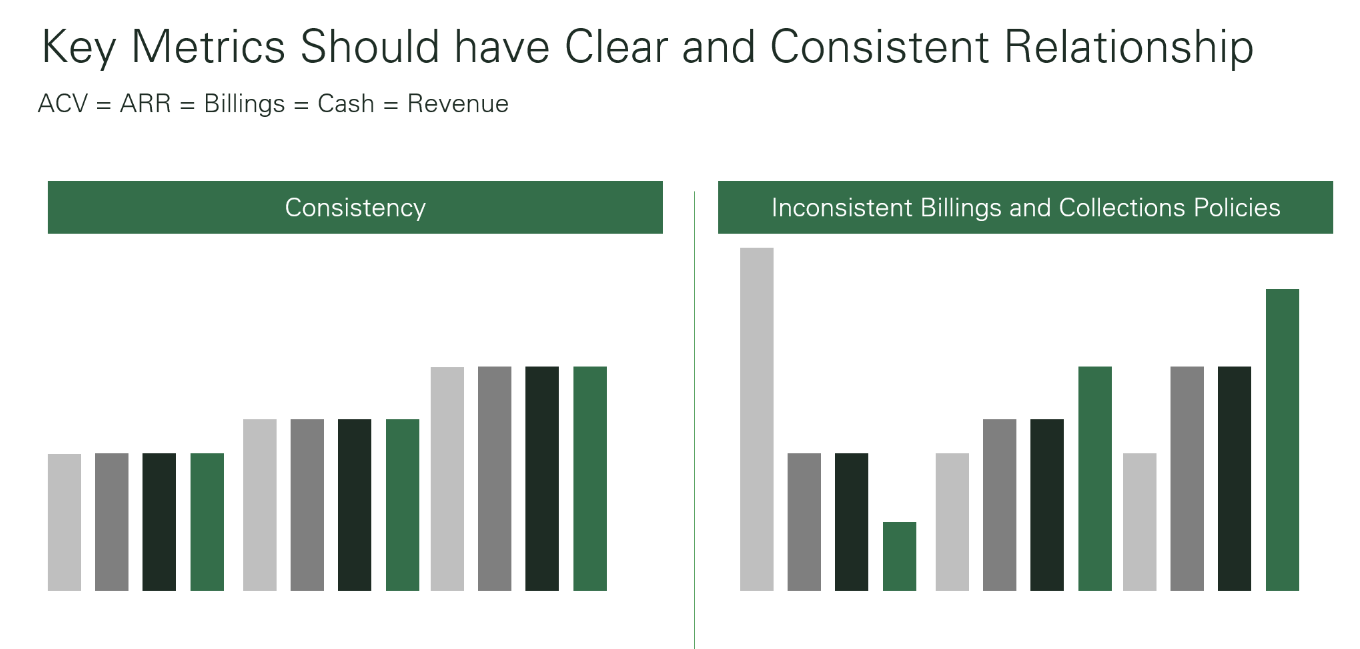 Key Metrics Should have Clear and Consistent Relationship

ACV = ARR = Billings = Cash = Revenue

Consistency

Inconsistent Billings and Collections Policies